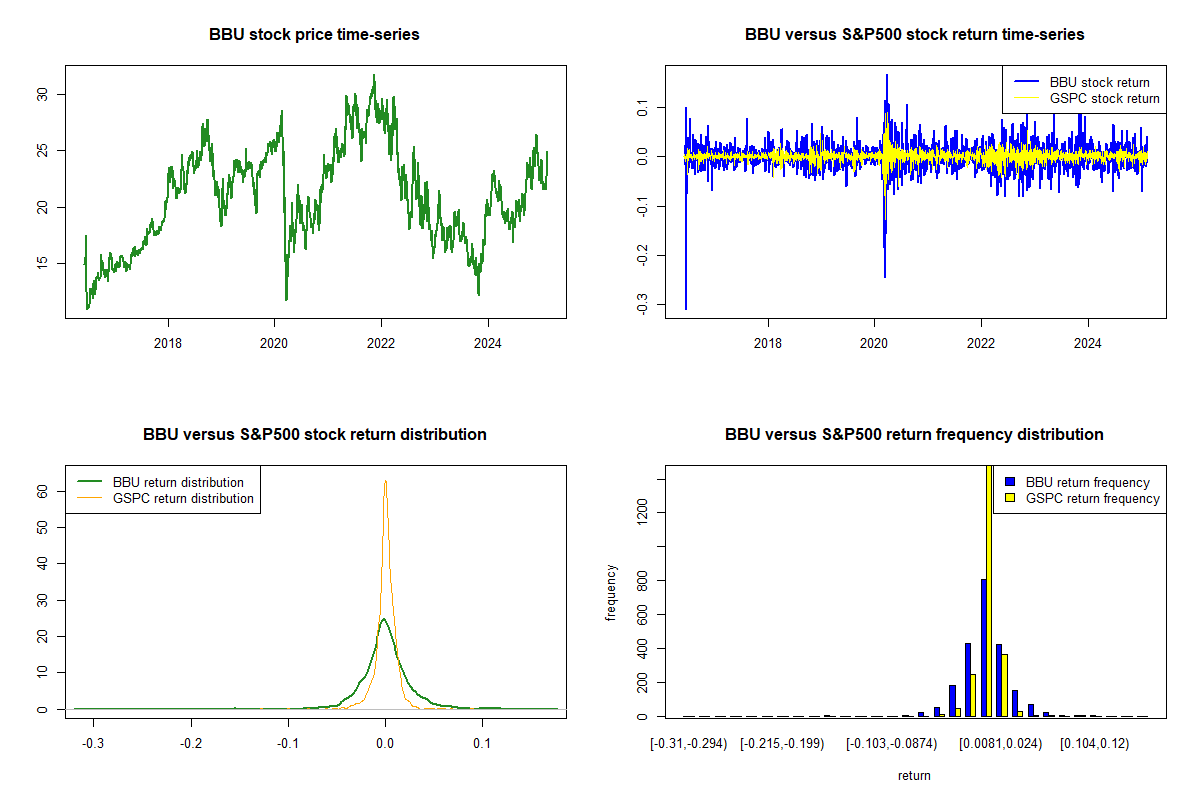 BBU stock price time-series

30
25
20
15

2018 2020 2022 2024

BBU versus S&P500 stock return time-series

BBU stock return
GSPC stock return

0.1
0.0
-0.1
-0.2
-0.3

2018 2020 2022 2024

BBU versus S&P500 stock return distribution

BBU return distribution
GSPC return distribution

60
50
40
30
20
10
0

-0.3 -0.2 -0.1 0.0 0.1

BBU versus S&P500 return frequency distribution

BBU return frequency
GSPC return frequency

frequency

1200
800
600
400
200
0

[-0.31,-0.294) [-0.215,-0.199) [-0.103,-0.0874) [0.0081,0.024) [0.104,0.12)

return